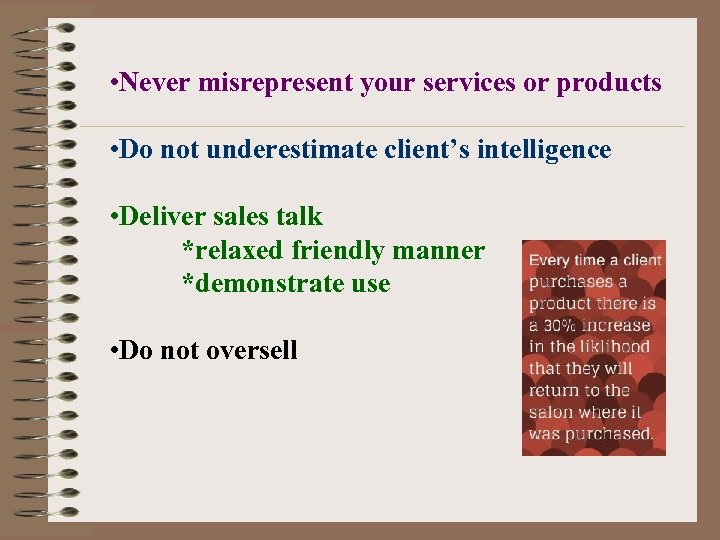 •Never misrepresent your services or products

•Do not underestimate client's intelligence

•Deliver sales talk
*relaxed friendly manner
*demonstrate use

•Do not oversell

Every time a client purchases a product there is a 30% increase in the liklihood that they will return to the salon where it was purchased.